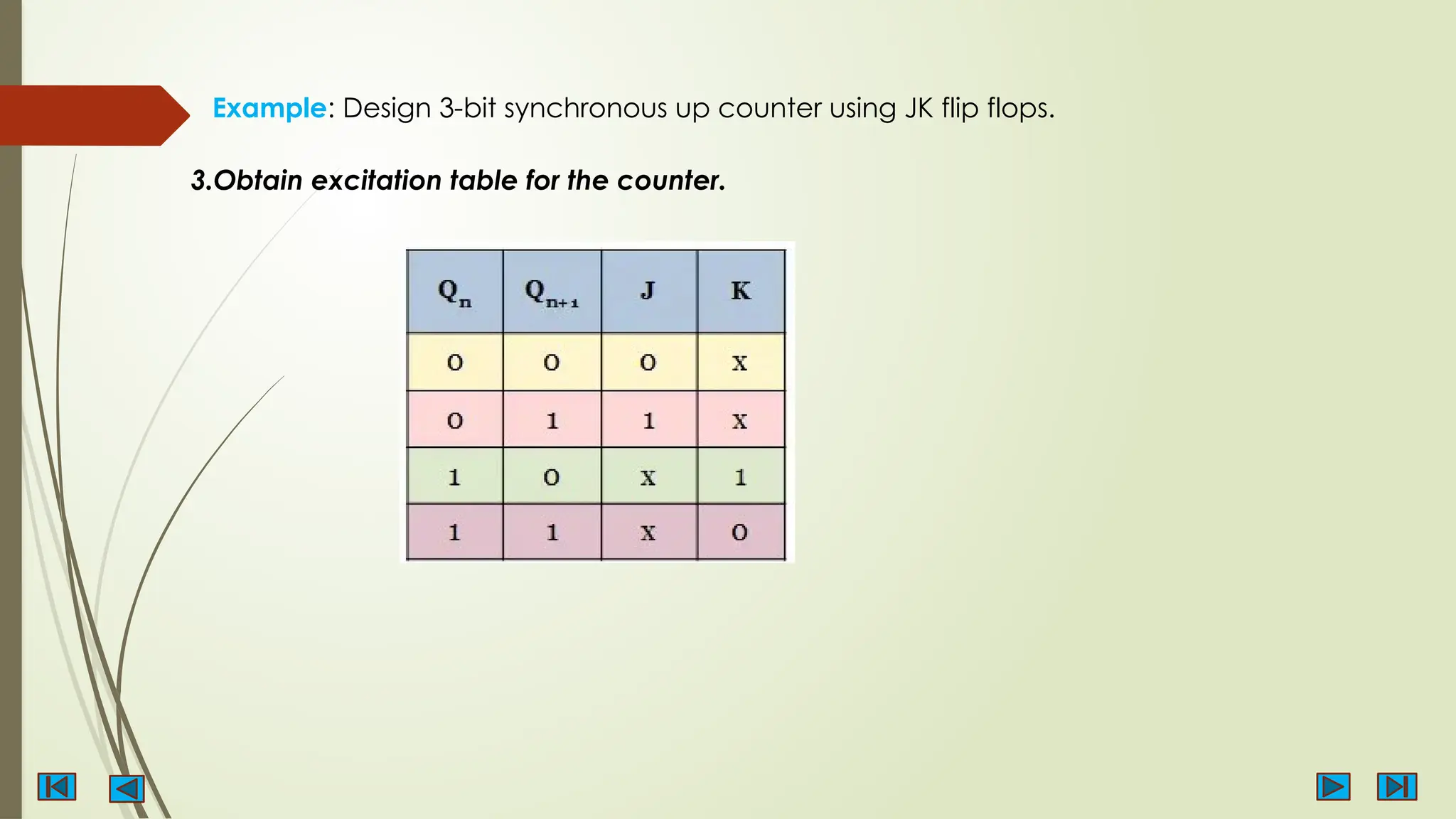 Example: Design 3-bit synchronous up counter using JK flip flops.

3.Obtain excitation table for the counter.

| $Q_n$ | $Q_{n+1}$ | J | K |
|---|---|---|---|
| 0 | 0 | 0 | X |
| 0 | 1 | 1 | X |
| 1 | 0 | X | 1 |
| 1 | 1 | X | 0 |